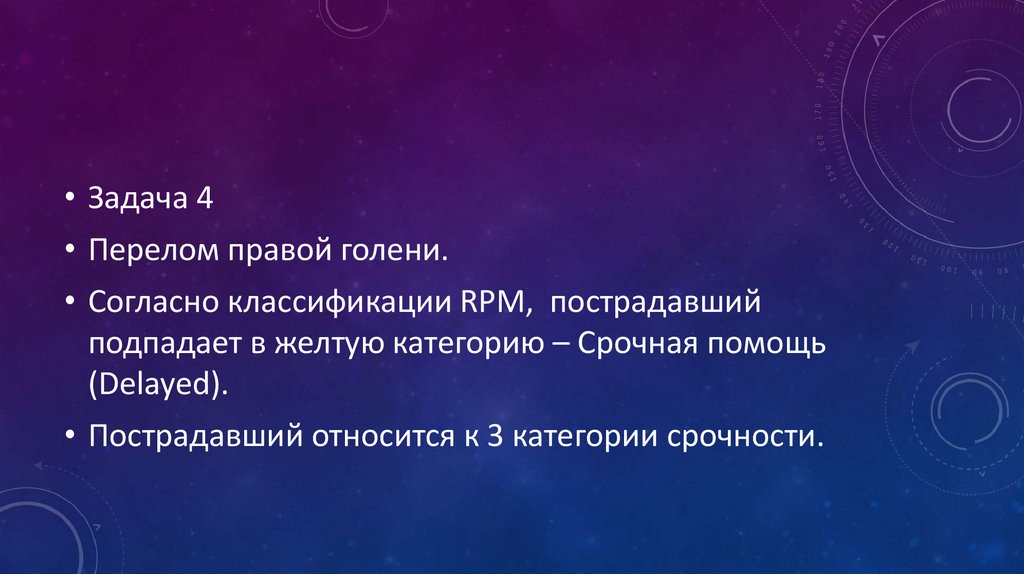 • Задача 4

• Перелом правой голени.

• Согласно классификации RPM, пострадавший подпадает в желтую категорию – Срочная помощь (Delayed).

• Пострадавший относится к 3 категории срочности.